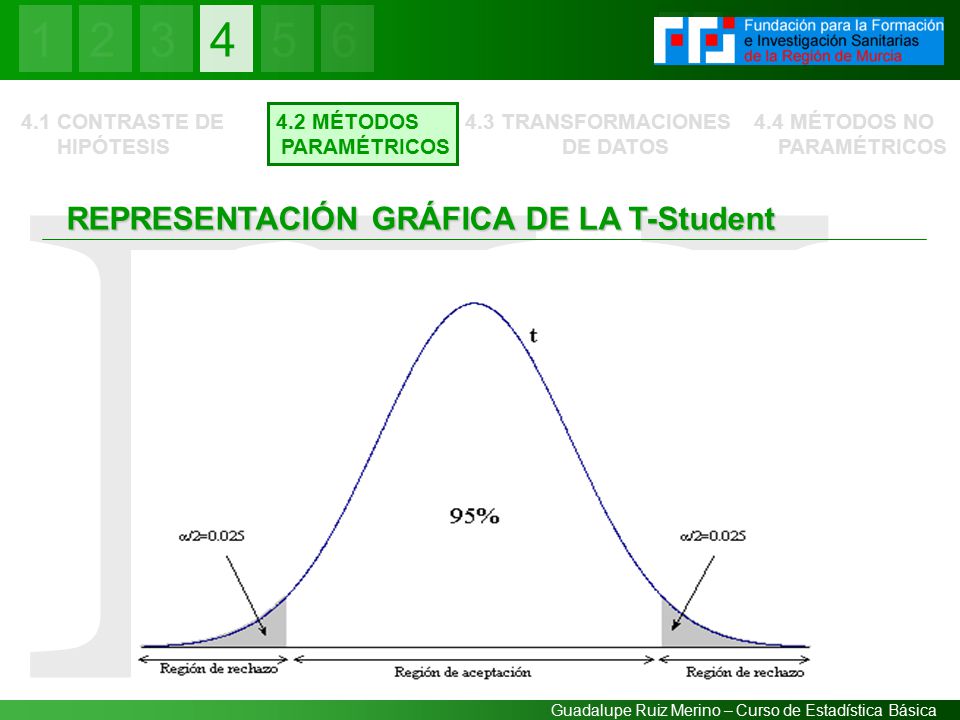 1 2 3 4 5 6

Fundación para la Formación e Investigación Sanitarias de la Región de Murcia

4.1 CONTRASTE DE HIPÓTESIS

4.2 MÉTODOS PARAMÉTRICOS

4.3 TRANSFORMACIONES DE DATOS

4.4 MÉTODOS NO PARAMÉTRICOS

REPRESENTACIÓN GRÁFICA DE LA T-Student

t

95%

$\alpha/2=0.025$

$\alpha/2=0.025$

Región de rechazo

Región de aceptación

Región de rechazo

Guadalupe Ruiz Merino – Curso de Estadística Básica